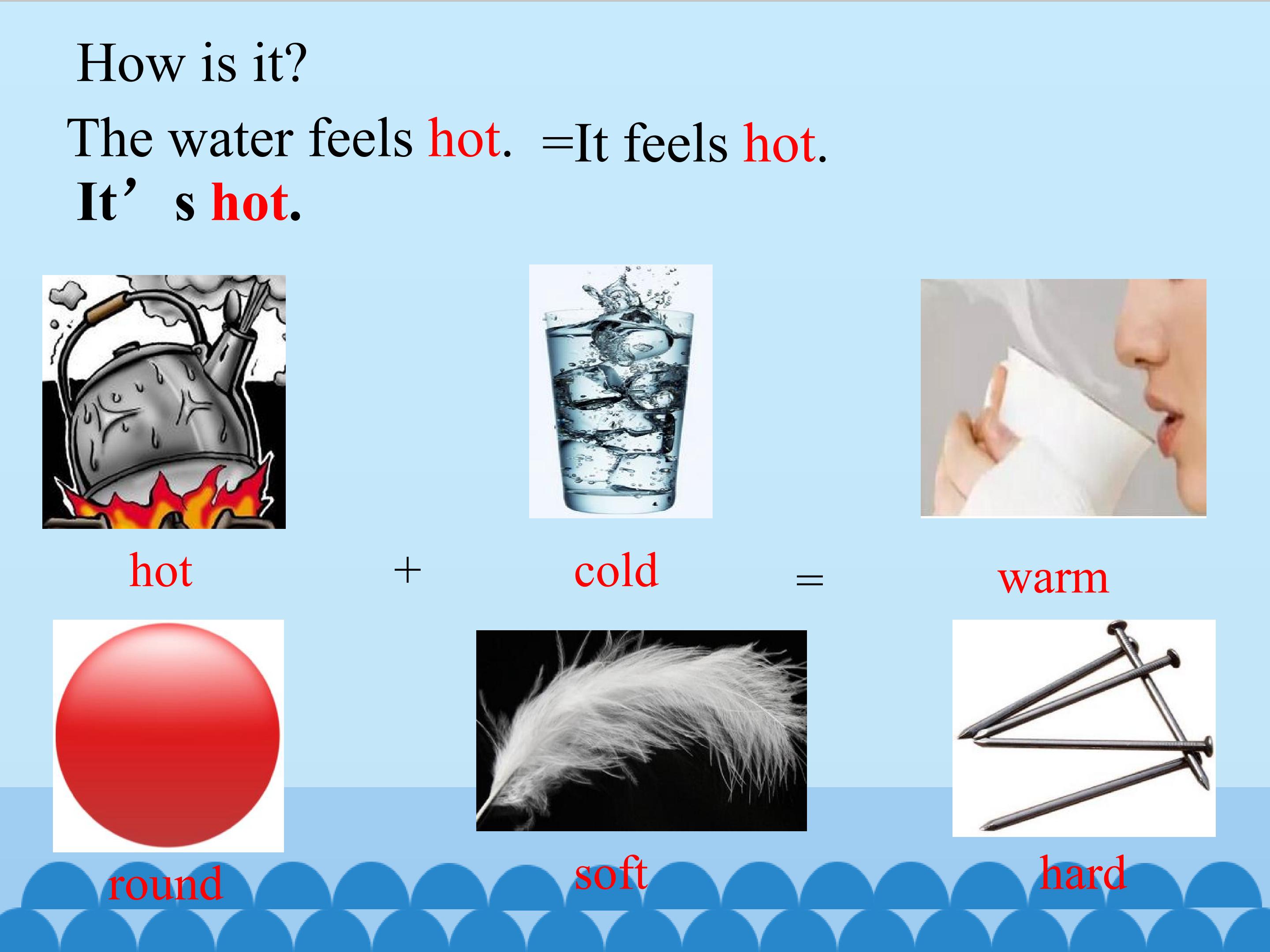 How is it?

The water feels hot. =It feels hot.

It’s hot.

hot + cold = warm

round

soft

hard